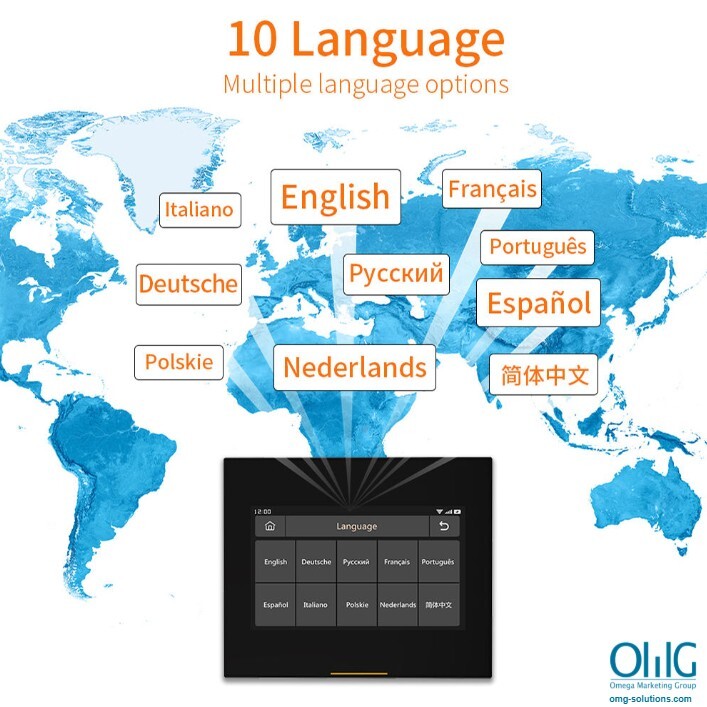 10 Language
Multiple language options

Italiano

English

Français

Português

Deutsche

Русский

Español

Polskie

Nederlands

简体中文

12:00

Language

English
Deutsche
Русский
Français
Português
Español
Italiano
Polskie
Nederlands
简体中文

OMG
Omega Marketing Group
omg-solutions.com